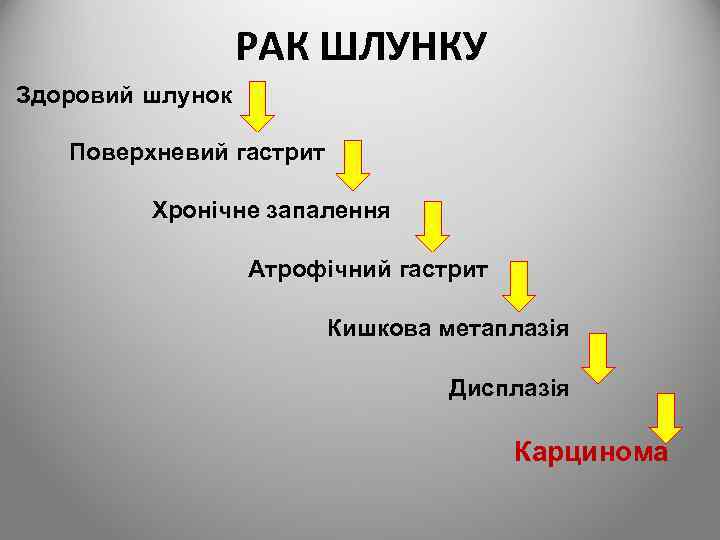 РАК ШЛУНКУ

Здоровий шлунок

Поверхневий гастрит

Хронічне запалення

Атрофічний гастрит

Кишкова метаплазія

Дисплазія

Карцинома